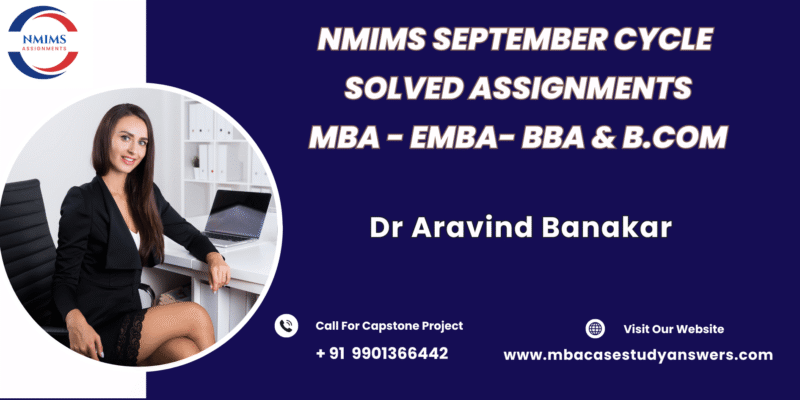 NMIMS
ASSIGNMENTS

NMIMS SEPTEMBER CYCLE
SOLVED ASSIGNMENTS
MBA - EMBA- BBA & B.COM

Dr Aravind Banakar

Call For Capstone Project
+ 91 9901366442

Visit Our Website
www.mbacasestudyanswers.com